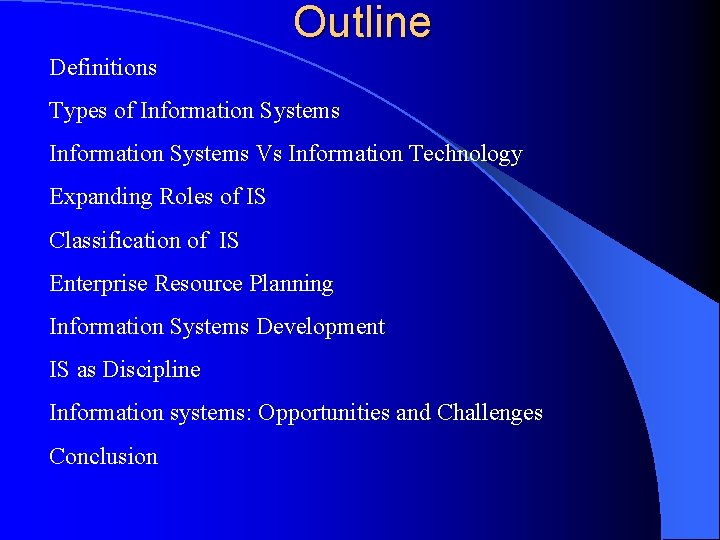 Outline

Definitions

Types of Information Systems

Information Systems Vs Information Technology

Expanding Roles of IS

Classification of IS

Enterprise Resource Planning

Information Systems Development

IS as Discipline

Information systems: Opportunities and Challenges

Conclusion